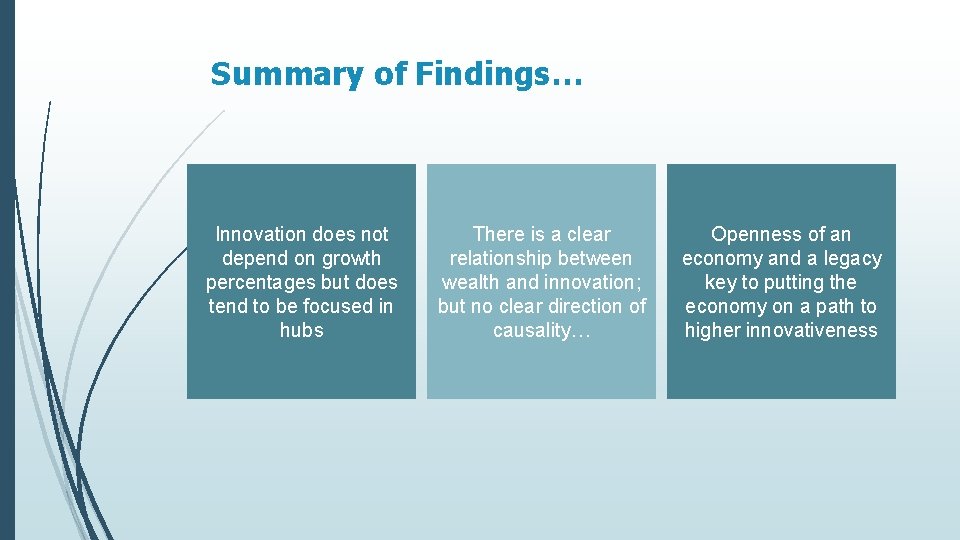 Summary of Findings…

Innovation does not depend on growth percentages but does tend to be focused in hubs

There is a clear relationship between wealth and innovation; but no clear direction of causality…

Openness of an economy and a legacy key to putting the economy on a path to higher innovativeness